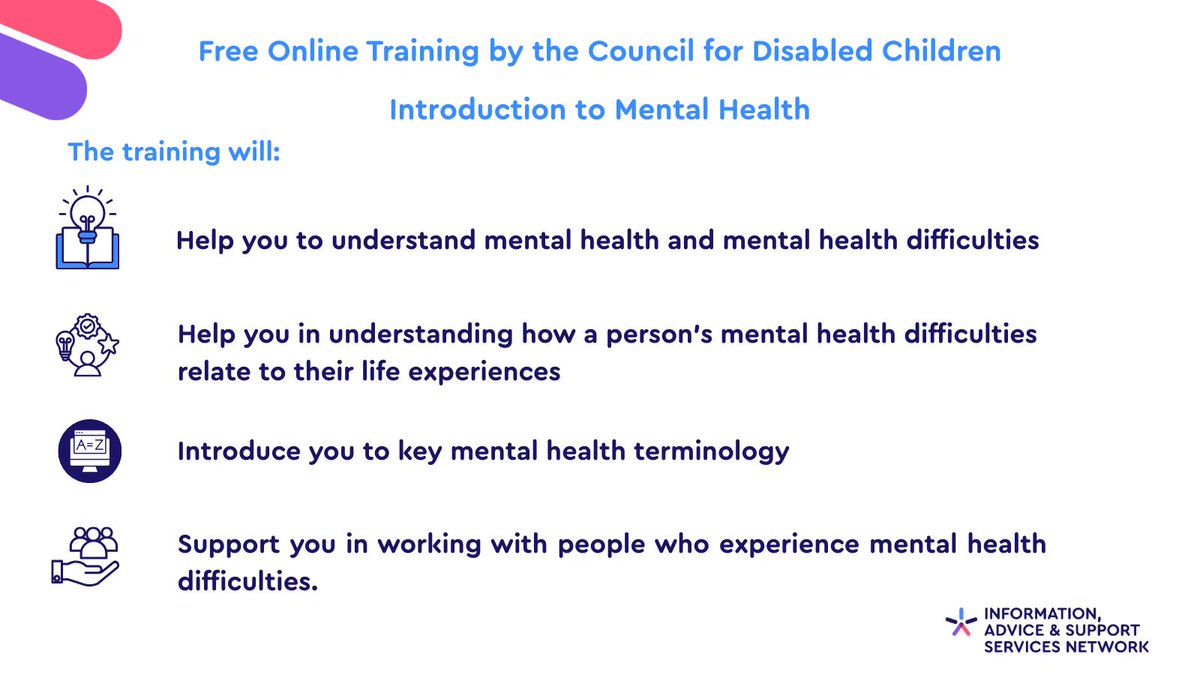 Free Online Training by the Council for Disabled Children

Introduction to Mental Health

The training will:

Help you to understand mental health and mental health difficulties

Help you in understanding how a person's mental health difficulties relate to their life experiences

A=Z

Introduce you to key mental health terminology

Support you in working with people who experience mental health difficulties.

INFORMATION, ADVICE & SUPPORT SERVICES NETWORK